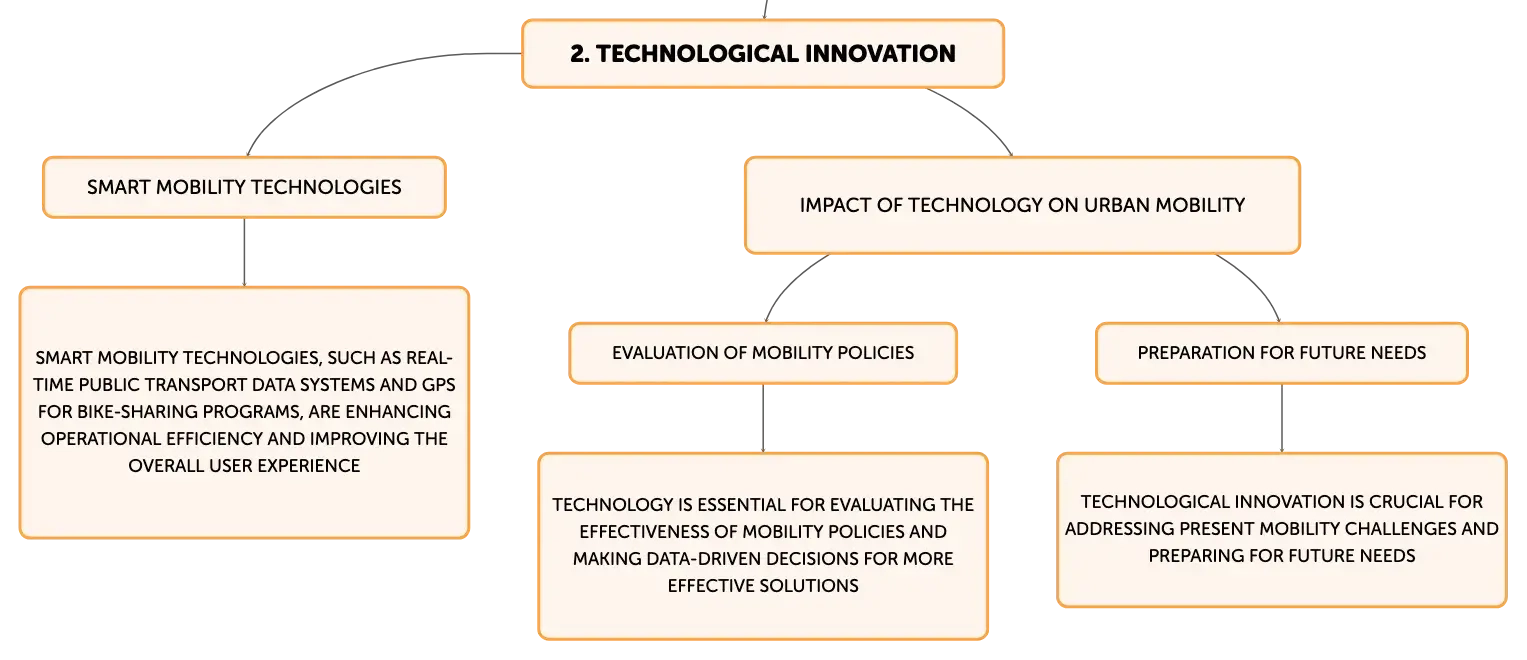 2. TECHNOLOGICAL INNOVATION

SMART MOBILITY TECHNOLOGIES

SMART MOBILITY TECHNOLOGIES, SUCH AS REAL-TIME PUBLIC TRANSPORT DATA SYSTEMS AND GPS FOR BIKE-SHARING PROGRAMS, ARE ENHANCING OPERATIONAL EFFICIENCY AND IMPROVING THE OVERALL USER EXPERIENCE

IMPACT OF TECHNOLOGY ON URBAN MOBILITY

EVALUATION OF MOBILITY POLICIES

TECHNOLOGY IS ESSENTIAL FOR EVALUATING THE EFFECTIVENESS OF MOBILITY POLICIES AND MAKING DATA-DRIVEN DECISIONS FOR MORE EFFECTIVE SOLUTIONS

PREPARATION FOR FUTURE NEEDS

TECHNOLOGICAL INNOVATION IS CRUCIAL FOR ADDRESSING PRESENT MOBILITY CHALLENGES AND PREPARING FOR FUTURE NEEDS